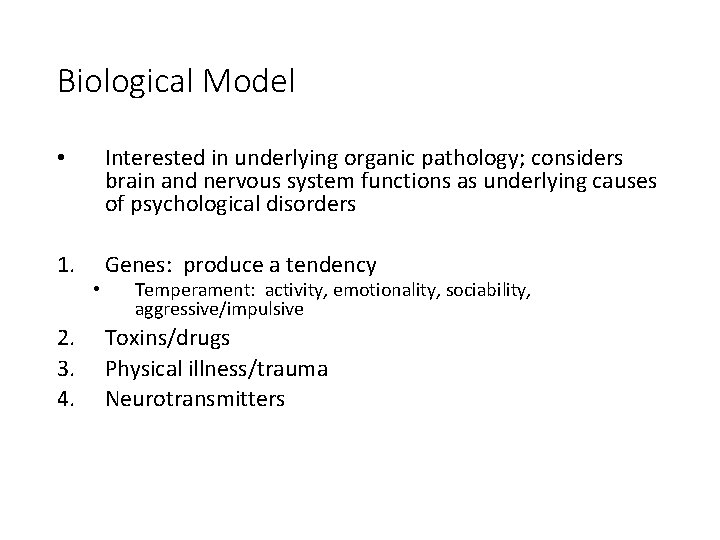 Biological Model

• Interested in underlying organic pathology; considers brain and nervous system functions as underlying causes of psychological disorders

1. Genes: produce a tendency
• Temperament: activity, emotionality, sociability, aggressive/impulsive
2. Toxins/drugs
3. Physical illness/trauma
4. Neurotransmitters